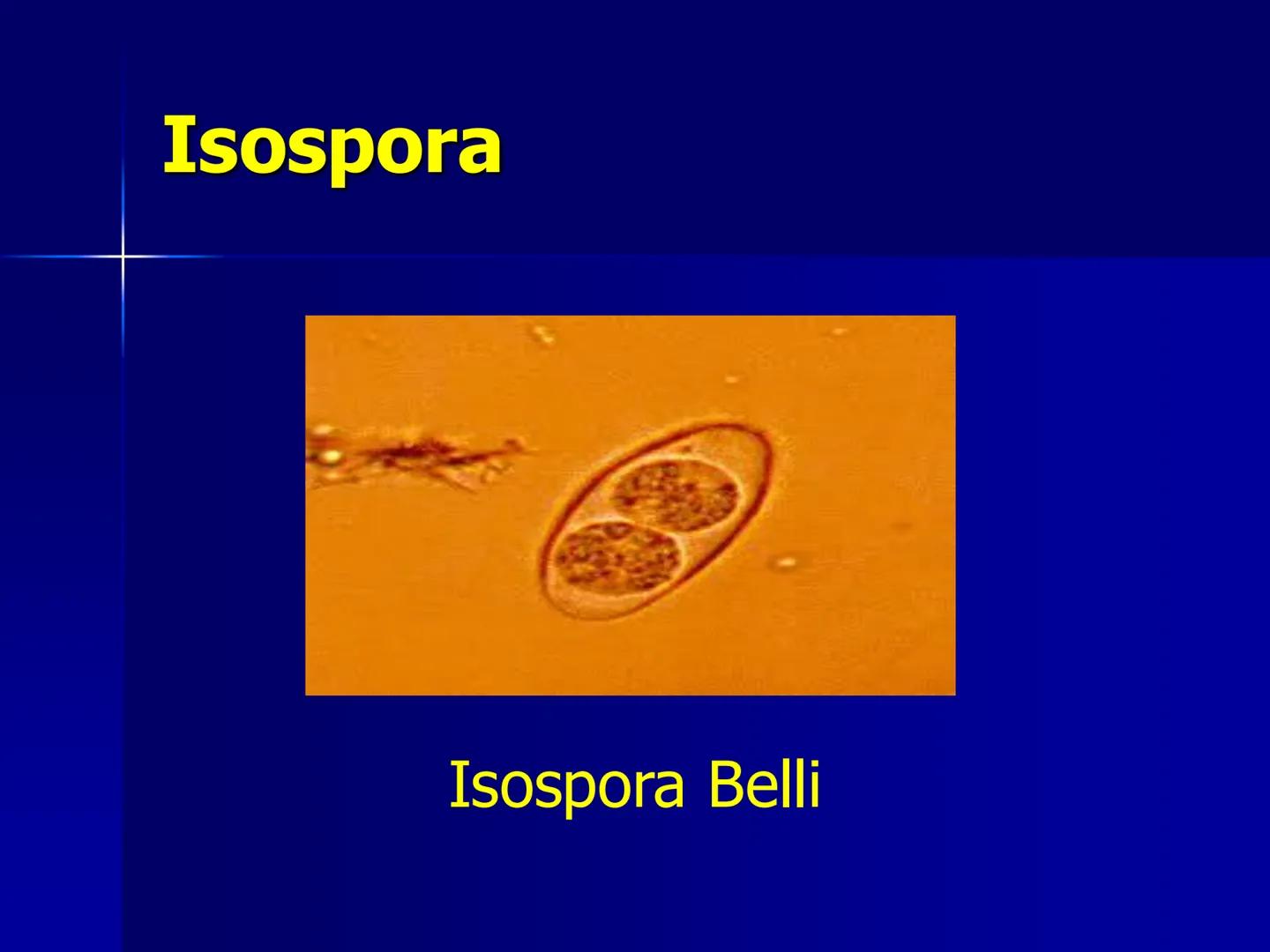 Isospora

Isospora Belli